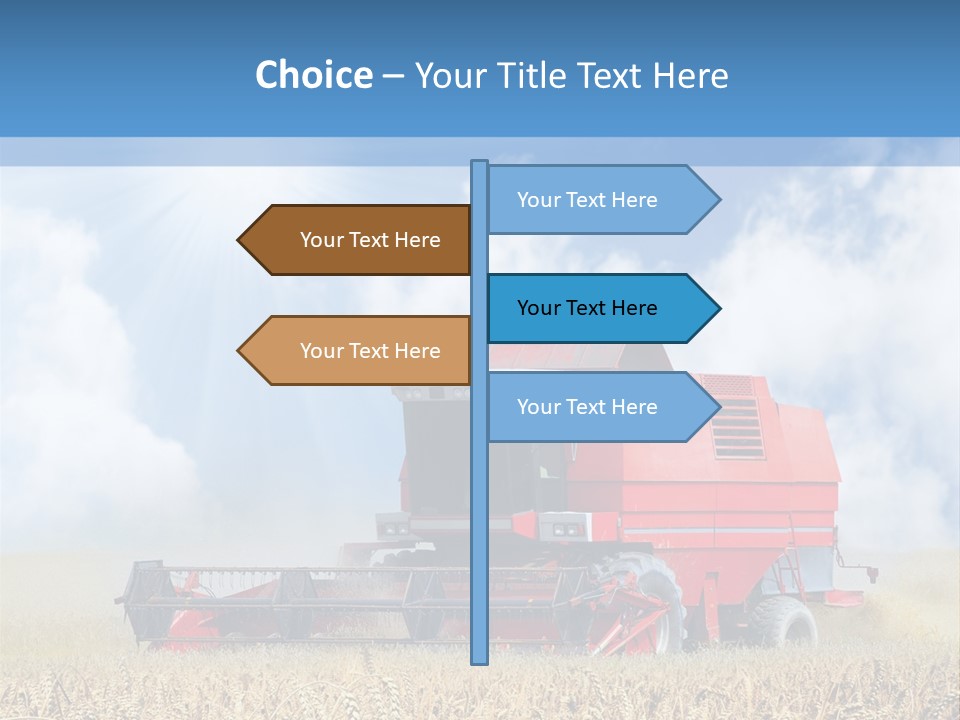 Choice – Your Title Text Here

Your Text Here

Your Text Here

Your Text Here

Your Text Here

Your Text Here